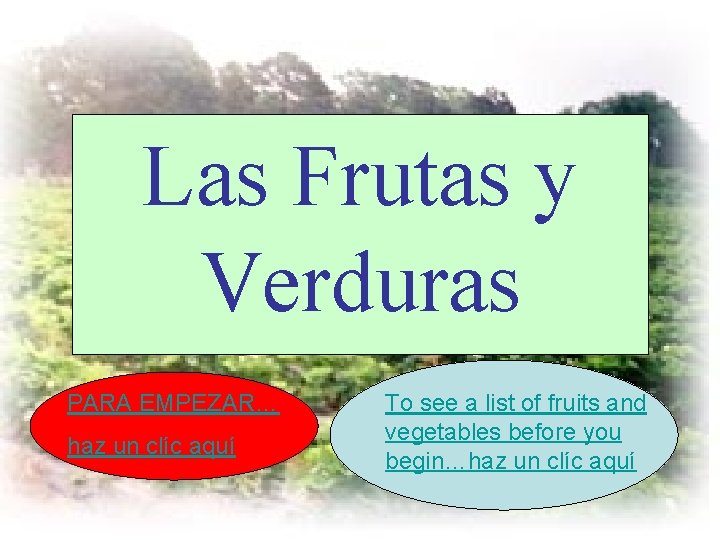 Las Frutas y Verduras

PARA EMPEZAR…

haz un clíc aquí

To see a list of fruits and vegetables before you begin…haz un clíc aquí